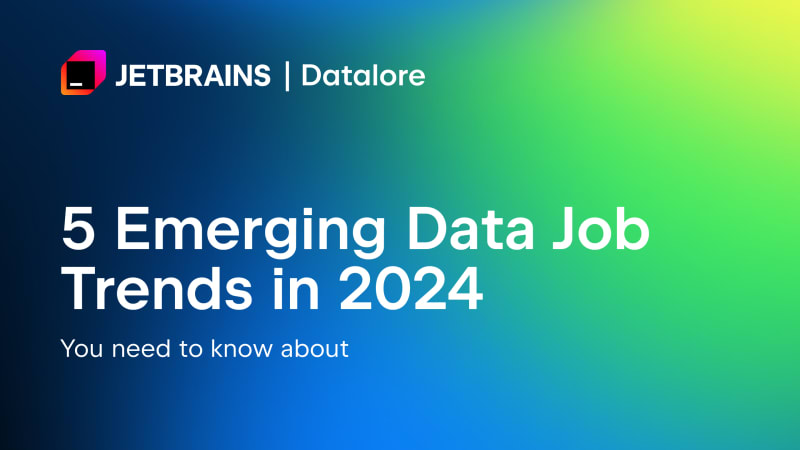 JETBRAINS | Datalore

5 Emerging Data Job Trends in 2024

You need to know about